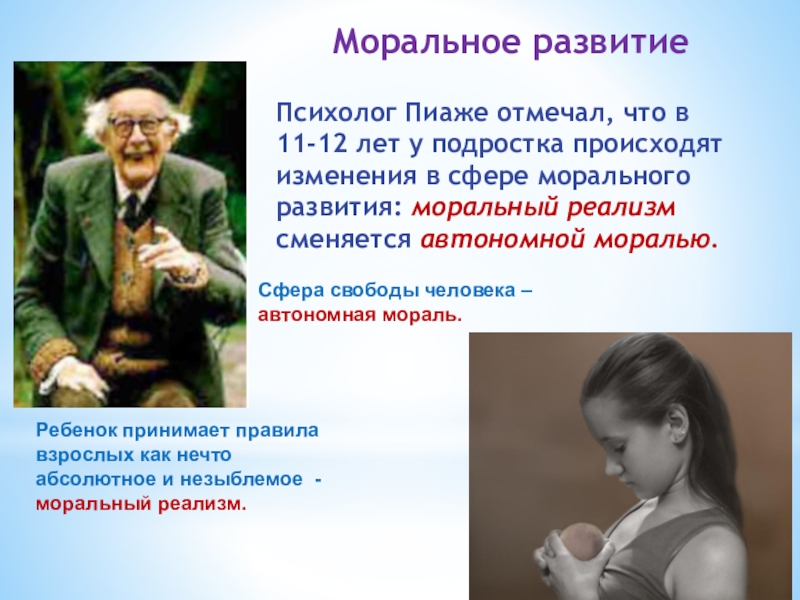 Моральное развитие

Психолог Пиаже отмечал, что в 11-12 лет у подростка происходят изменения в сфере морального развития: моральный реализм сменяется автономной моралью.

Сфера свободы человека – автономная мораль.

Ребенок принимает правила взрослых как нечто абсолютное и незыблемое - моральный реализм.